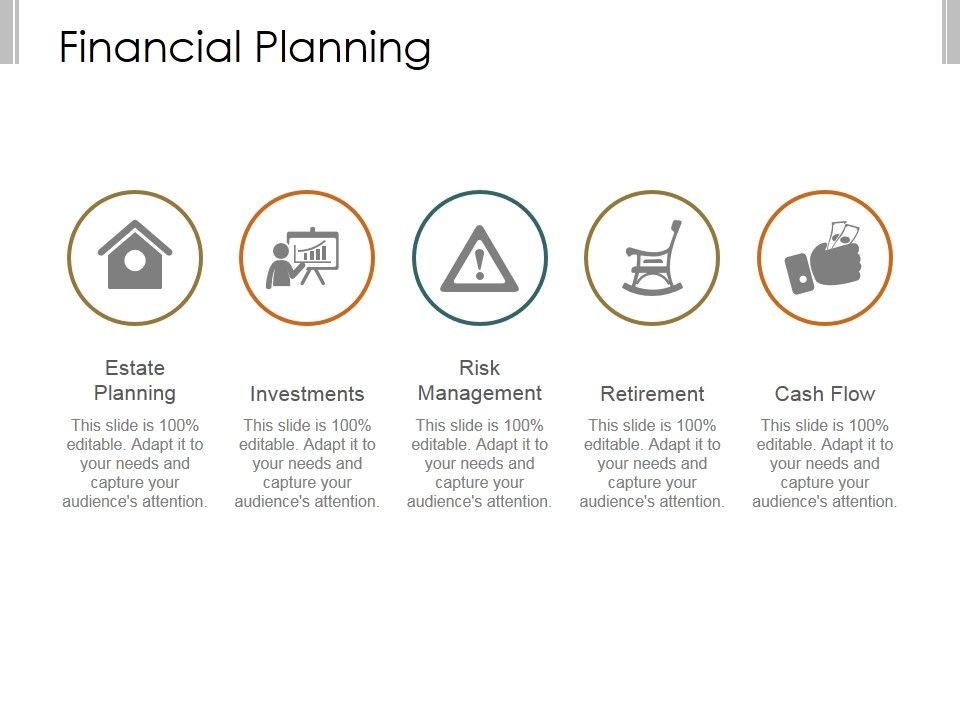 Financial Planning

Estate Planning

This slide is 100% editable. Adapt it to your needs and capture your audience's attention.

Investments

This slide is 100% editable. Adapt it to your needs and capture your audience's attention.

Risk Management

This slide is 100% editable. Adapt it to your needs and capture your audience's attention.

Retirement

This slide is 100% editable. Adapt it to your needs and capture your audience's attention.

Cash Flow

This slide is 100% editable. Adapt it to your needs and capture your audience's attention.